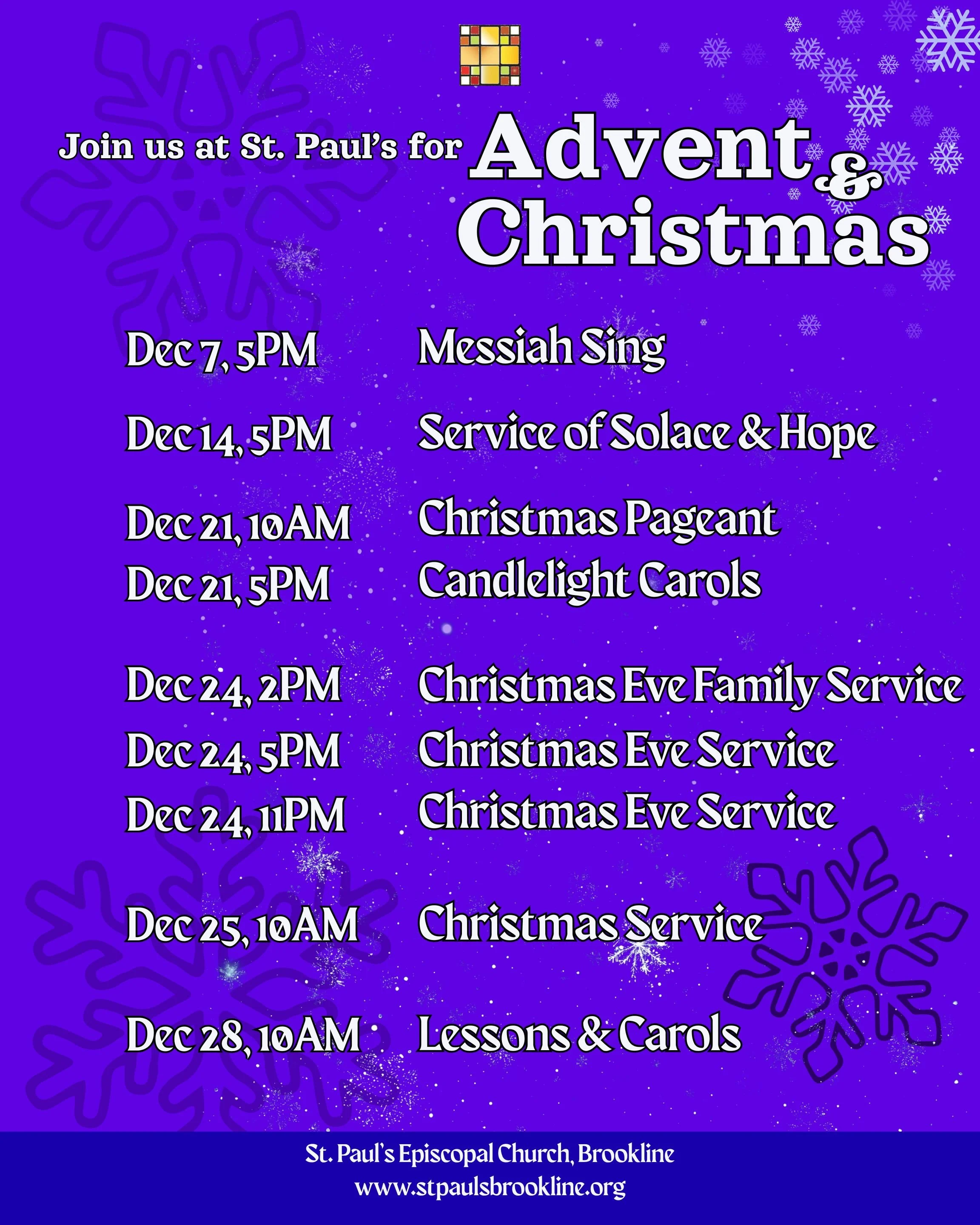 Join us at St. Paul's for Advent & Christmas

| | |
|---|---|
| Dec 7, 5PM | Messiah Sing |
| Dec 14, 5PM | Service of Solace & Hope |
| Dec 21, 10AM | Christmas Pageant |
| Dec 21, 5PM | Candlelight Carols |
| Dec 24, 2PM | Christmas Eve Family Service |
| Dec 24, 5PM | Christmas Eve Service |
| Dec 24, 11PM | Christmas Eve Service |
| Dec 25, 10AM | Christmas Service |
| Dec 28, 10AM | Lessons & Carols |

St. Paul's Episcopal Church, Brookline
www.stpaulsbrookline.org